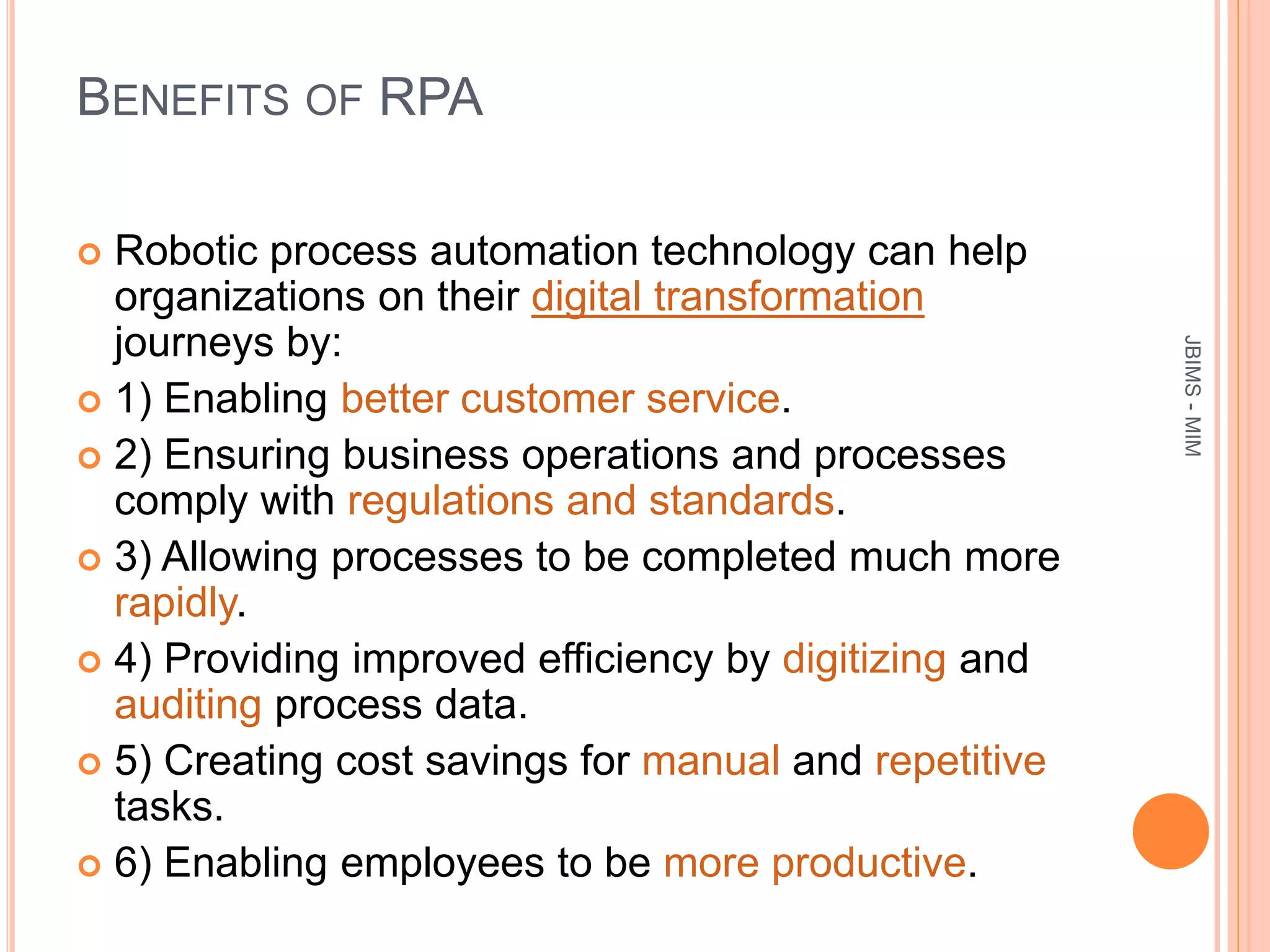 BENEFITS OF RPA

Robotic process automation technology can help organizations on their digital transformation journeys by:

1) Enabling better customer service.

2) Ensuring business operations and processes comply with regulations and standards.

3) Allowing processes to be completed much more rapidly.

4) Providing improved efficiency by digitizing and auditing process data.

5) Creating cost savings for manual and repetitive tasks.

6) Enabling employees to be more productive.

JBIMS - MIM